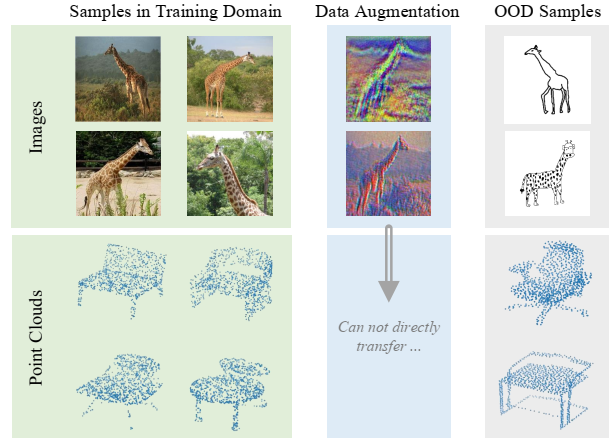 Samples in Training Domain

Data Augmentation

OOD Samples

Images

Point Clouds

Can not directly transfer ...